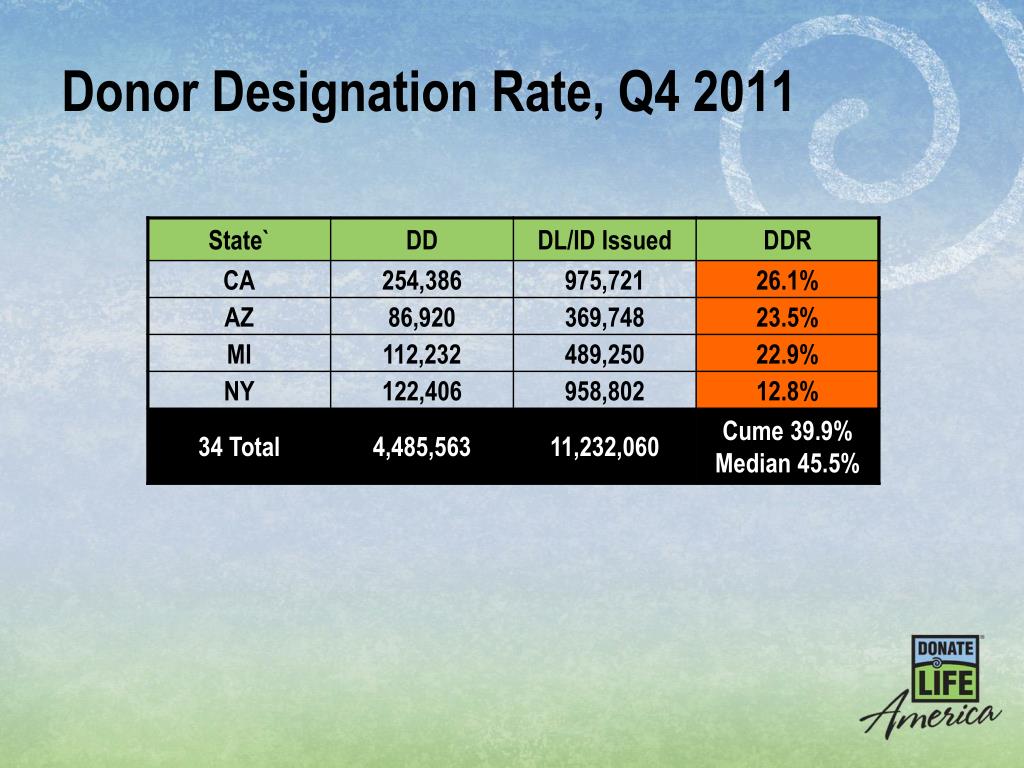 Donor Designation Rate, Q4 2011

| State` | DD | DL/ID Issued | DDR |
|---|---|---|---|
| CA | 254,386 | 975,721 | 26.1% |
| AZ | 86,920 | 369,748 | 23.5% |
| MI | 112,232 | 489,250 | 22.9% |
| NY | 122,406 | 958,802 | 12.8% |
| 34 Total | 4,485,563 | 11,232,060 | Cume 39.9% Median 45.5% |

DONATE LIFE America